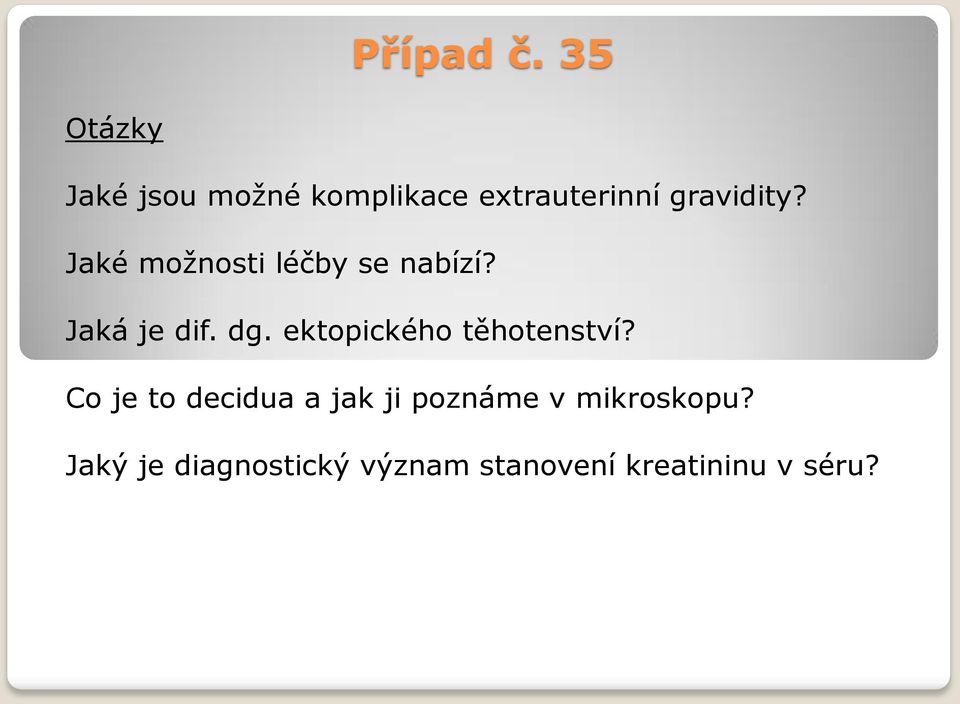 Případ č. 35

Otázky

Jaké jsou možné komplikace extrauterinní gravidity?

Jaké možnosti léčby se nabízí?

Jaká je dif. dg. ektopického těhotenství?

Co je to decidua a jak ji poznáme v mikroskopu?

Jaký je diagnostický význam stanovení kreatininu v séru?